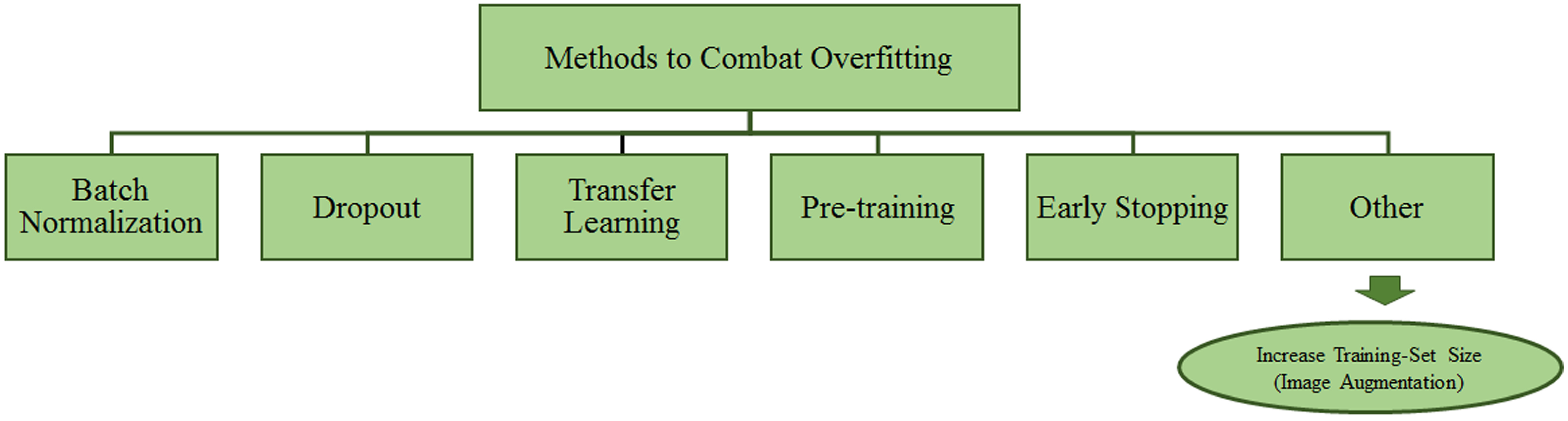 Methods to Combat Overfitting

Batch Normalization

Dropout

Transfer Learning

Pre-training

Early Stopping

Other

Increase Training-Set Size (Image Augmentation)